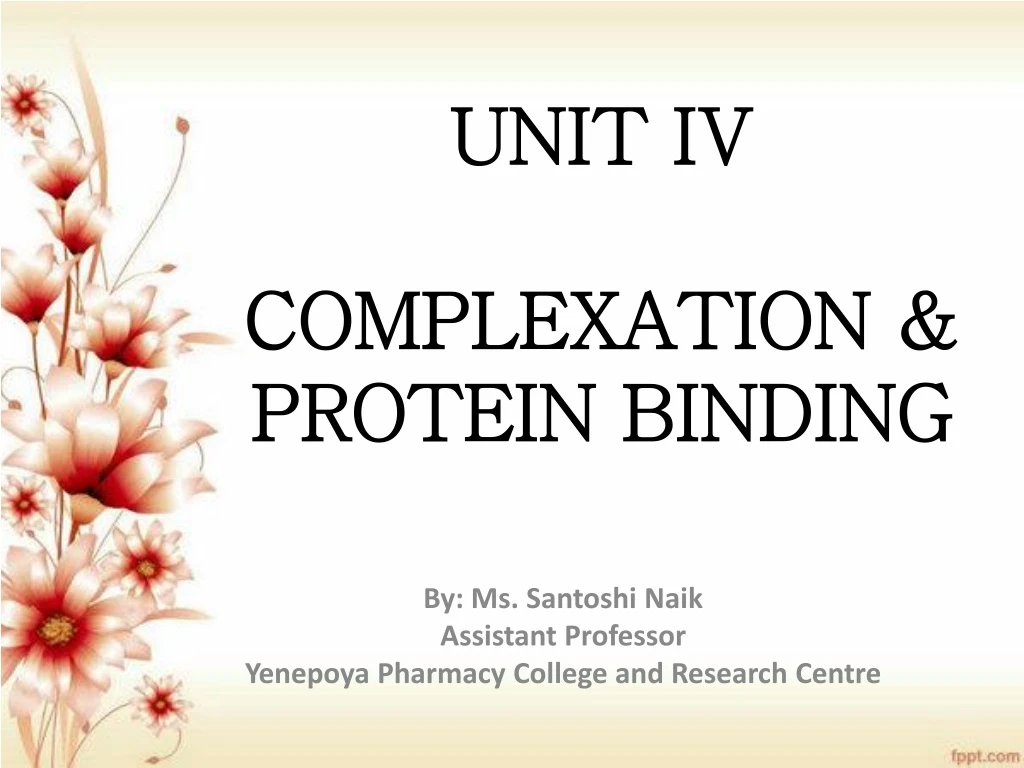 UNIT IV

COMPLEXATION & PROTEIN BINDING

By: Ms. Santoshi Naik
Assistant Professor
Yenepoya Pharmacy College and Research Centre

fppt.com